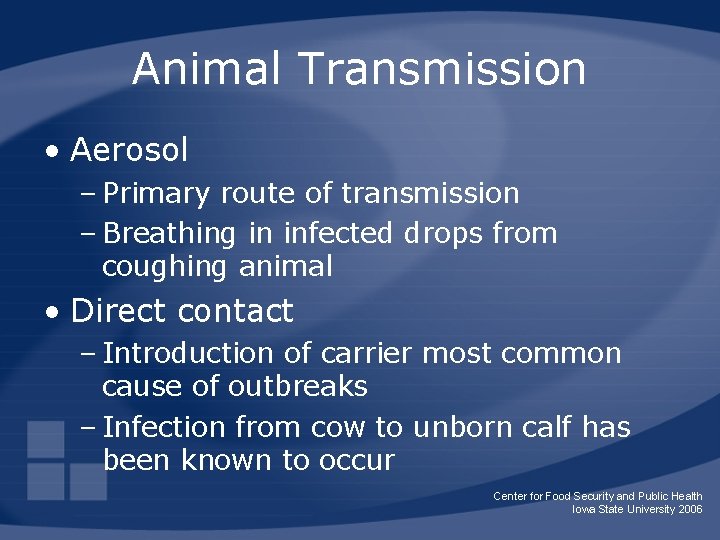 Animal Transmission

• Aerosol
– Primary route of transmission
– Breathing in infected drops from coughing animal

• Direct contact
– Introduction of carrier most common cause of outbreaks
– Infection from cow to unborn calf has been known to occur

Center for Food Security and Public Health
Iowa State University 2006